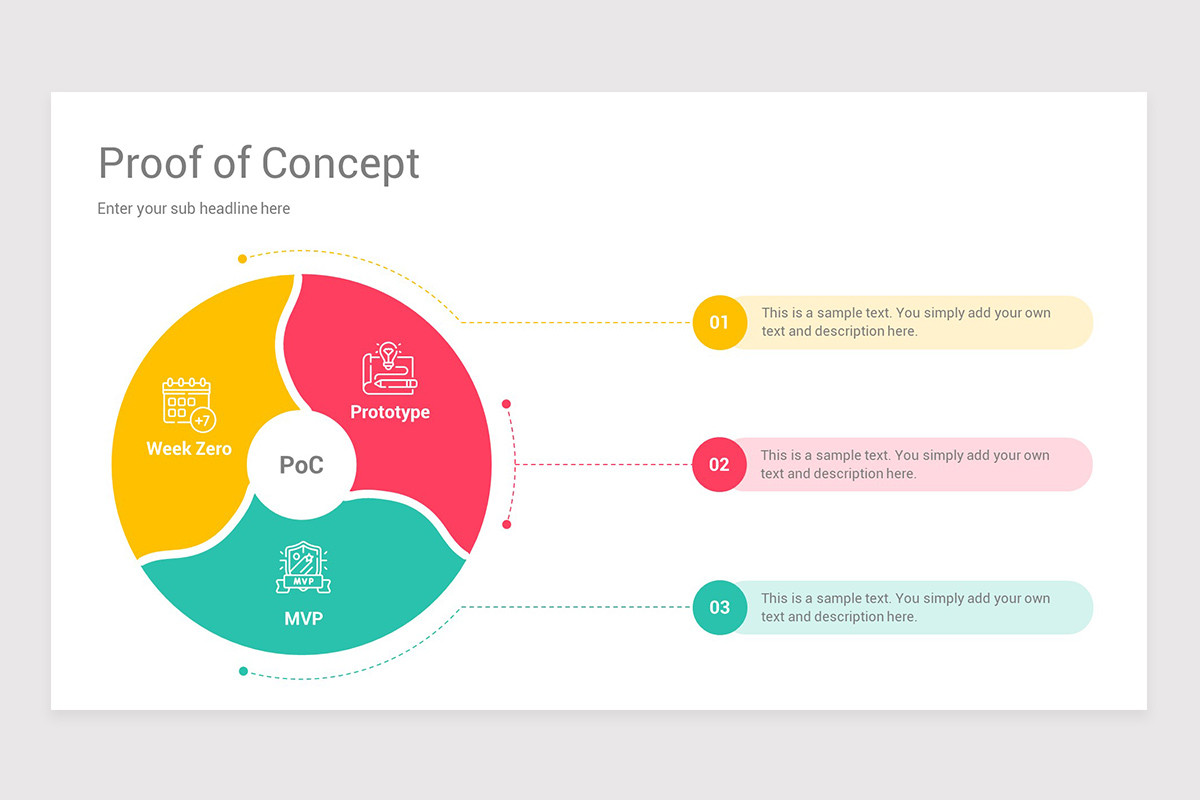 Proof of Concept

Enter your sub headline here

+7

Week Zero

Prototype

PoC

MVP

MVP

01 This is a sample text. You simply add your own text and description here.

02 This is a sample text. You simply add your own text and description here.

03 This is a sample text. You simply add your own text and description here.